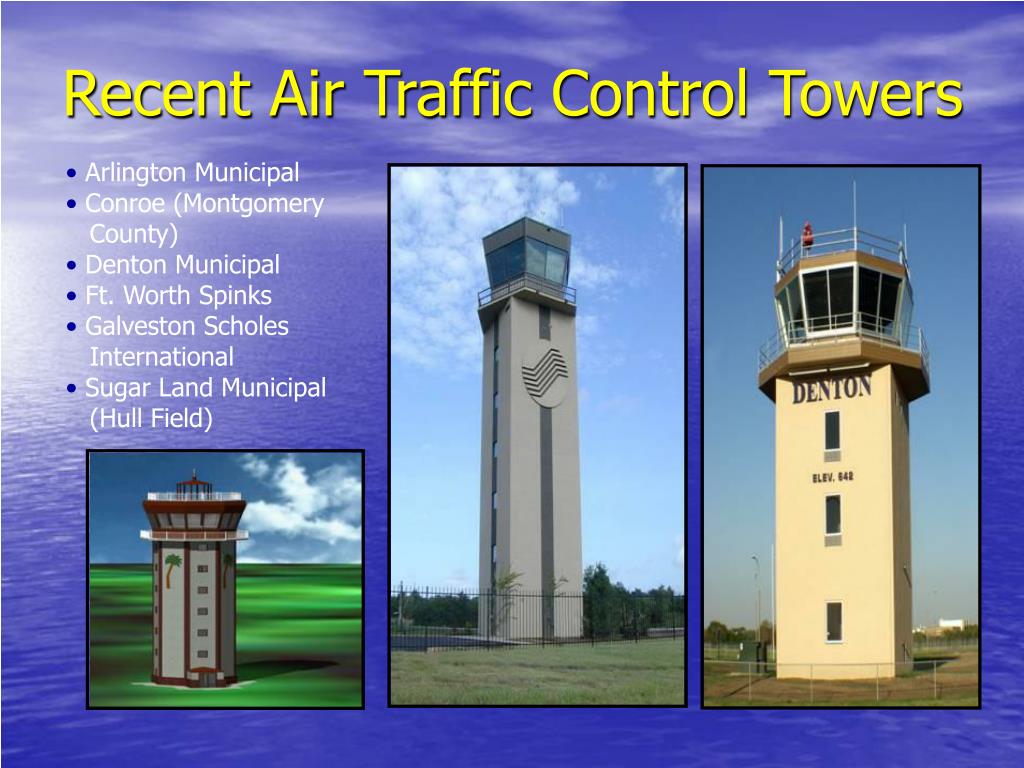 Recent Air Traffic Control Towers

• Arlington Municipal
• Conroe (Montgomery County)
• Denton Municipal
• Ft. Worth Spinks
• Galveston Scholes International
• Sugar Land Municipal (Hull Field)

DENTON

ELEV. 642